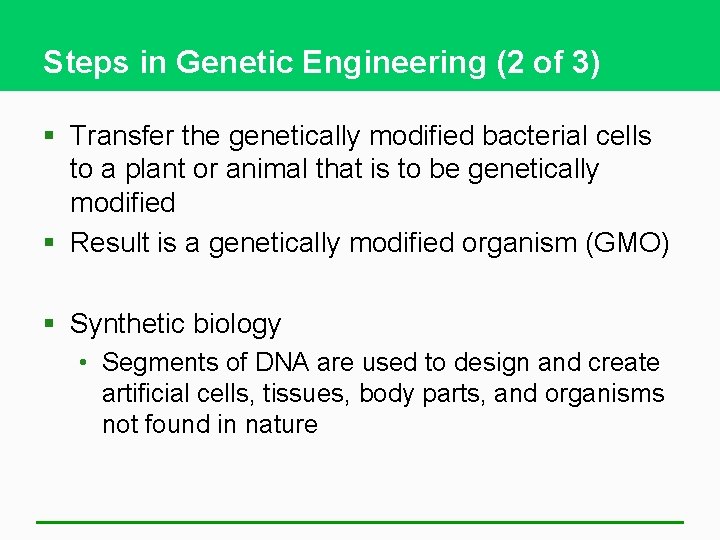 Steps in Genetic Engineering (2 of 3)

▪ Transfer the genetically modified bacterial cells to a plant or animal that is to be genetically modified

▪ Result is a genetically modified organism (GMO)

▪ Synthetic biology

• Segments of DNA are used to design and create artificial cells, tissues, body parts, and organisms not found in nature